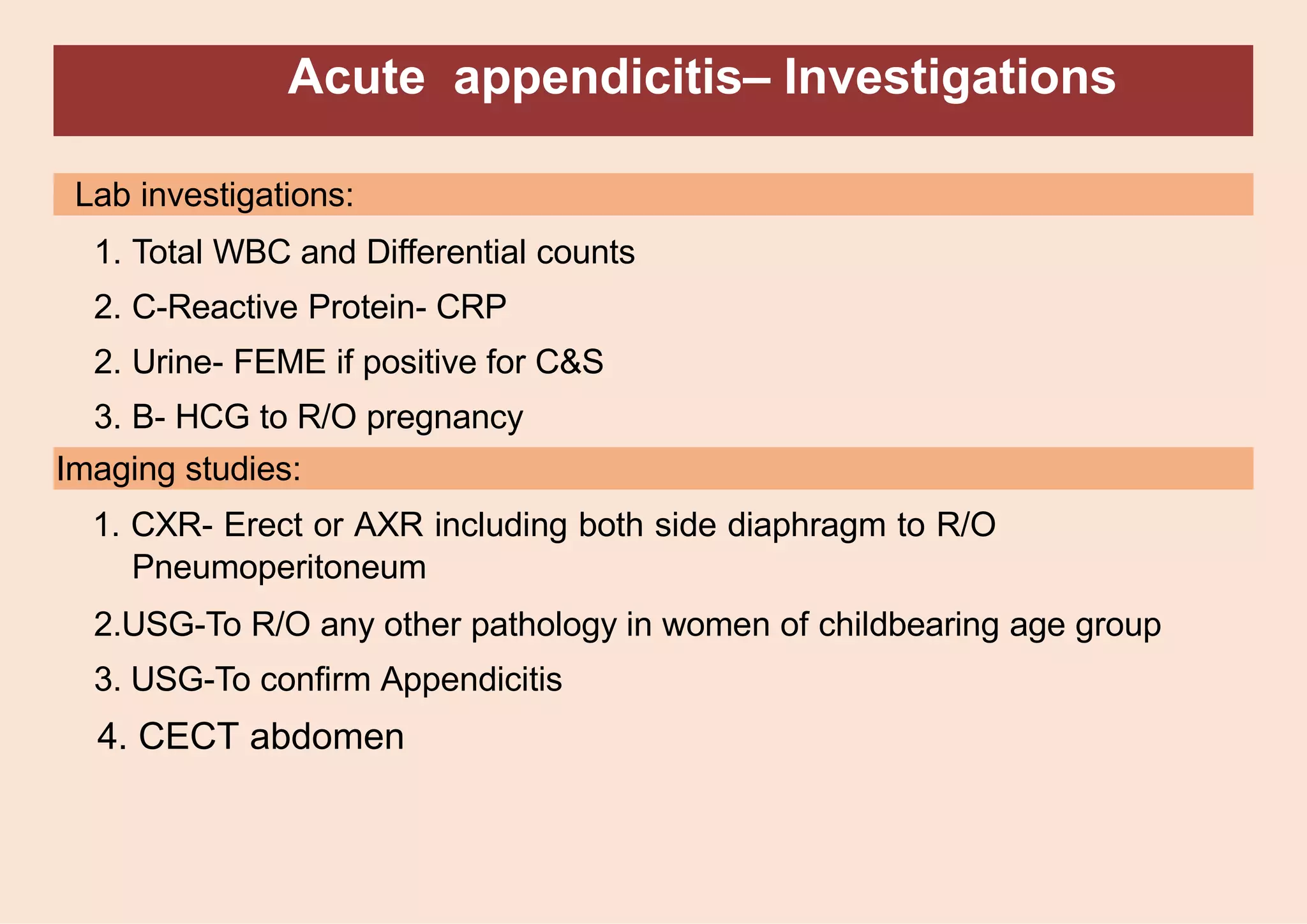 Acute appendicitis– Investigations

Lab investigations:

1. Total WBC and Differential counts

2. C-Reactive Protein- CRP

2. Urine- FEME if positive for C&S

3. B- HCG to R/O pregnancy

Imaging studies:

1. CXR- Erect or AXR including both side diaphragm to R/O Pneumoperitoneum

2.USG-To R/O any other pathology in women of childbearing age group

3. USG-To confirm Appendicitis

4. CECT abdomen